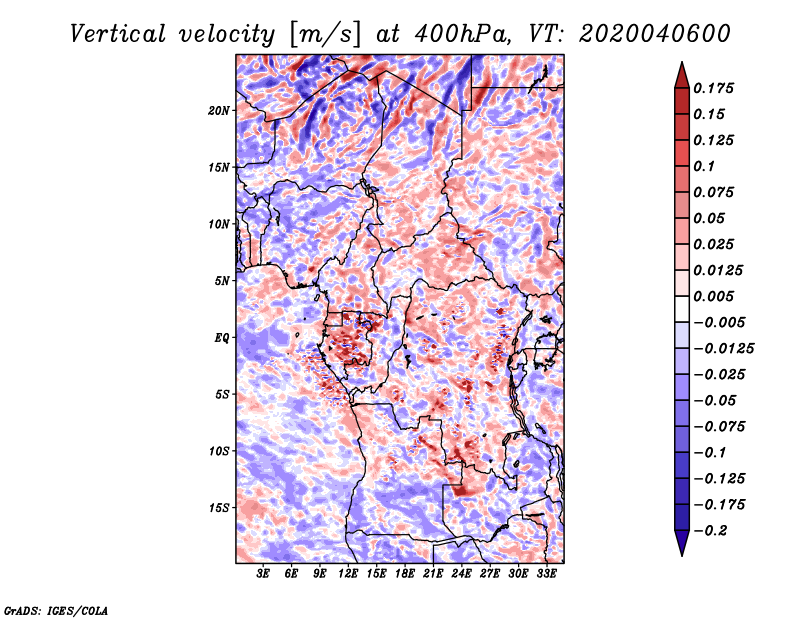 Vertical velocity [m/s] at 400hPa, VT: 2020040600

20N
15N
10N
5N
EQ
5S
10S
15S

3E 6E 9E 12E 15E 18E 21E 24E 27E 30E 33E

0.175
0.15
0.125
0.1
0.075
0.05
0.025
0.0125
0.005
−0.005
−0.0125
−0.025
−0.05
−0.075
−0.1
−0.125
−0.175
−0.2

GrADS: IGES/COLA